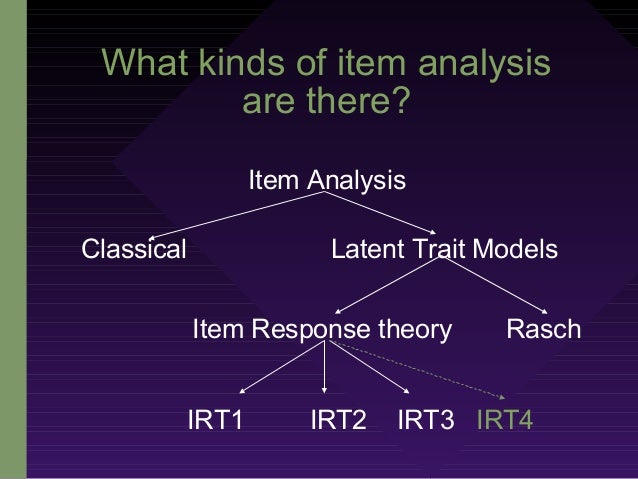 What kinds of item analysis are there?

Item Analysis

Classical

Latent Trait Models

Item Response theory

Rasch

IRT1

IRT2

IRT3

IRT4